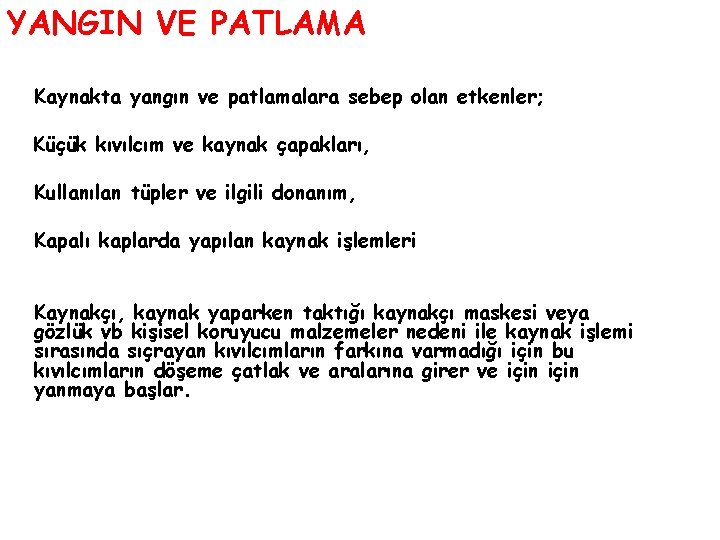 YANGIN VE PATLAMA

Kaynakta yangın ve patlamalara sebep olan etkenler;

Küçük kıvılcım ve kaynak çapakları,

Kullanılan tüpler ve ilgili donanım,

Kapalı kaplarda yapılan kaynak işlemleri

Kaynakçı, kaynak yaparken taktığı kaynakçı maskesi veya gözlük vb kişisel koruyucu malzemeler nedeni ile kaynak işlemi sırasında sıçrayan kıvılcımların farkına varmadığı için bu kıvılcımların döşeme çatlak ve aralarına girer ve için için yanmaya başlar.